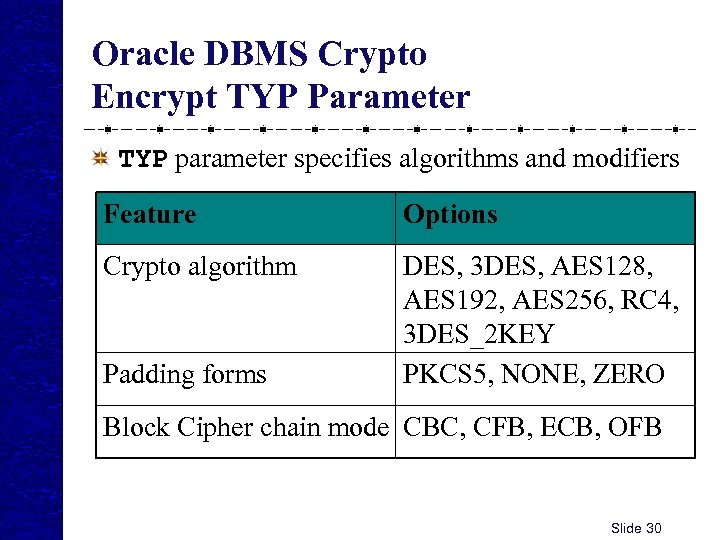 Oracle DBMS Crypto
Encrypt TYP Parameter

TYP parameter specifies algorithms and modifiers

| Feature | Options |
|---|---|
| Crypto algorithm | DES, 3DES, AES128, AES192, AES256, RC4, 3DES_2KEY |
| Padding forms | PKCS5, NONE, ZERO |
| Block Cipher chain mode | CBC, CFB, ECB, OFB |

Slide 30